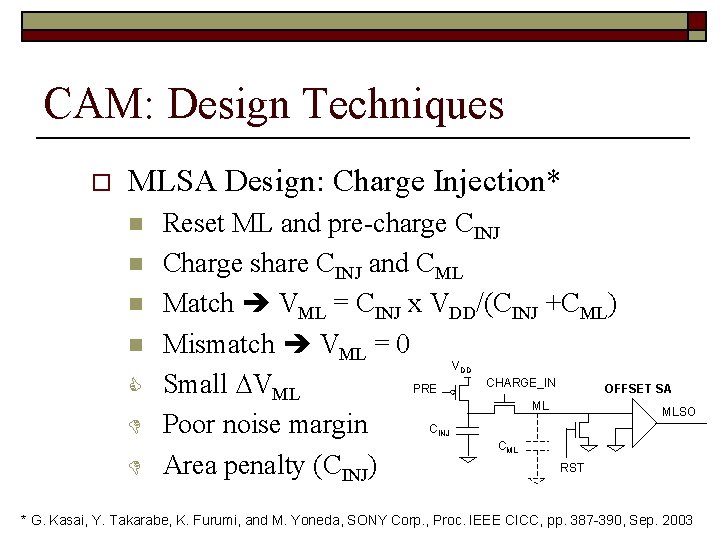 CAM: Design Techniques

MLSA Design: Charge Injection*

Reset ML and pre-charge $C_{INJ}$

Charge share $C_{INJ}$ and $C_{ML}$

Match ➔ $V_{ML} = C_{INJ} \times V_{DD}/(C_{INJ} + C_{ML})$

Mismatch ➔ $V_{ML} = 0$

Small $\Delta V_{ML}$

Poor noise margin

Area penalty ($C_{INJ}$)

$V_{DD}$
PRE
CHARGE_IN
ML
OFFSET SA
MLSO
$C_{INJ}$
$C_{ML}$
RST

* G. Kasai, Y. Takarabe, K. Furumi, and M. Yoneda, SONY Corp., Proc. IEEE CICC, pp. 387-390, Sep. 2003